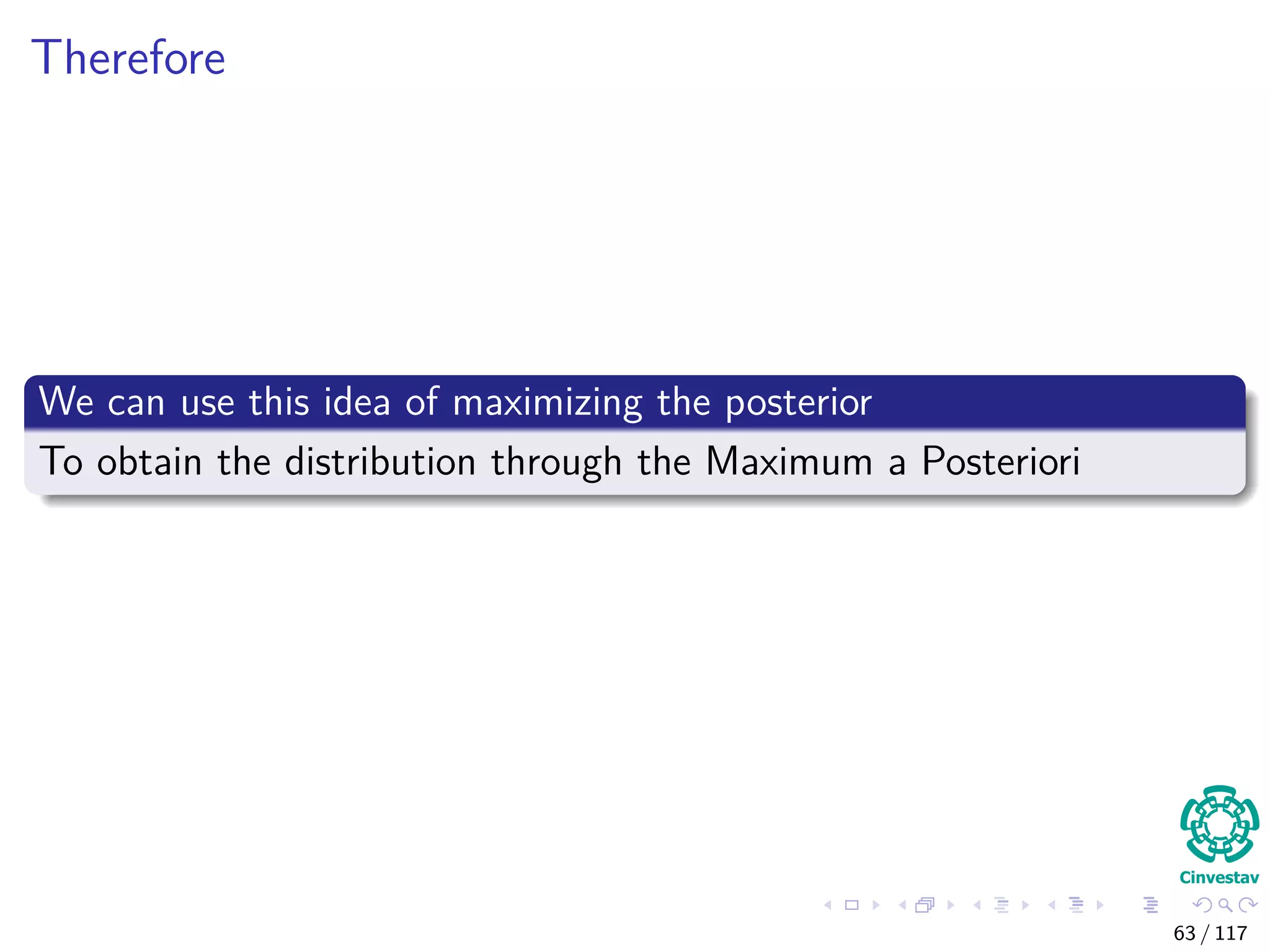 Therefore

We can use this idea of maximizing the posterior

To obtain the distribution through the Maximum a Posteriori

Cinvestav

63 / 117